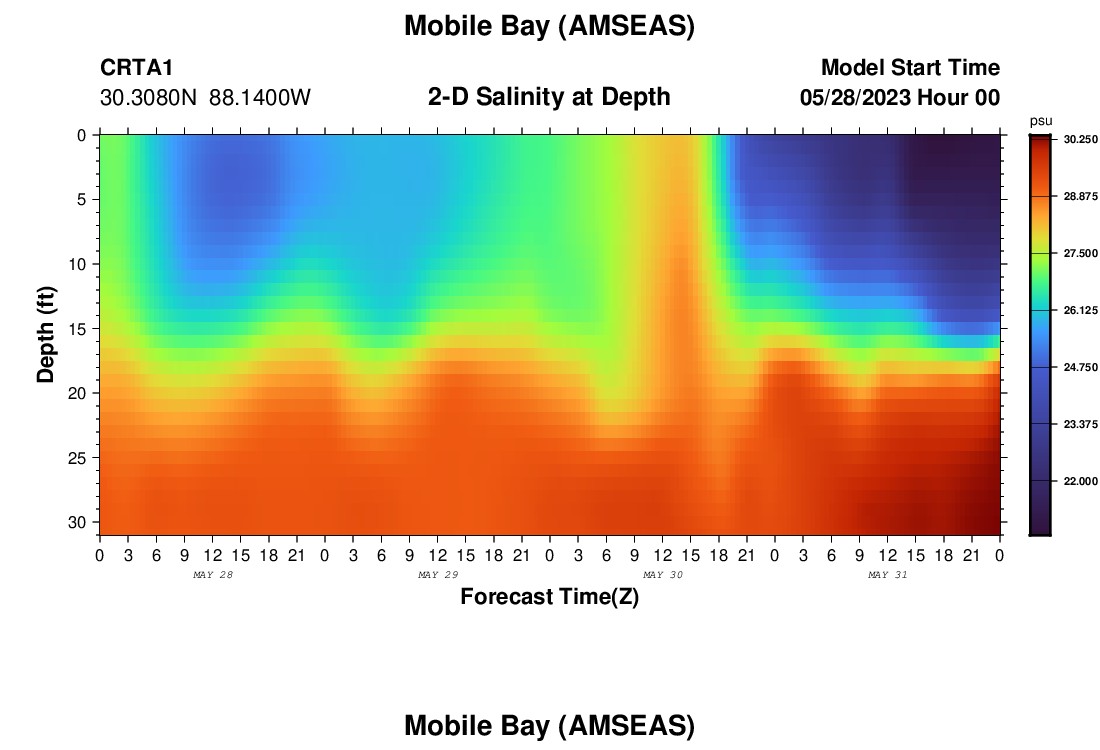 Mobile Bay (AMSEAS)

CRTA1
30.3080N 88.1400W

2-D Salinity at Depth

Model Start Time
05/28/2023 Hour 00

psu
30.250
28.875
27.500
26.125
24.750
23.375
22.000

Depth (ft)
0
5
10
15
20
25
30

0 3 6 9 12 15 18 21 0 3 6 9 12 15 18 21 0 3 6 9 12 15 18 21 0 3 6 9 12 15 18 21 0
MAY 28
MAY 29
MAY 30
MAY 31

Forecast Time(Z)

Mobile Bay (AMSEAS)